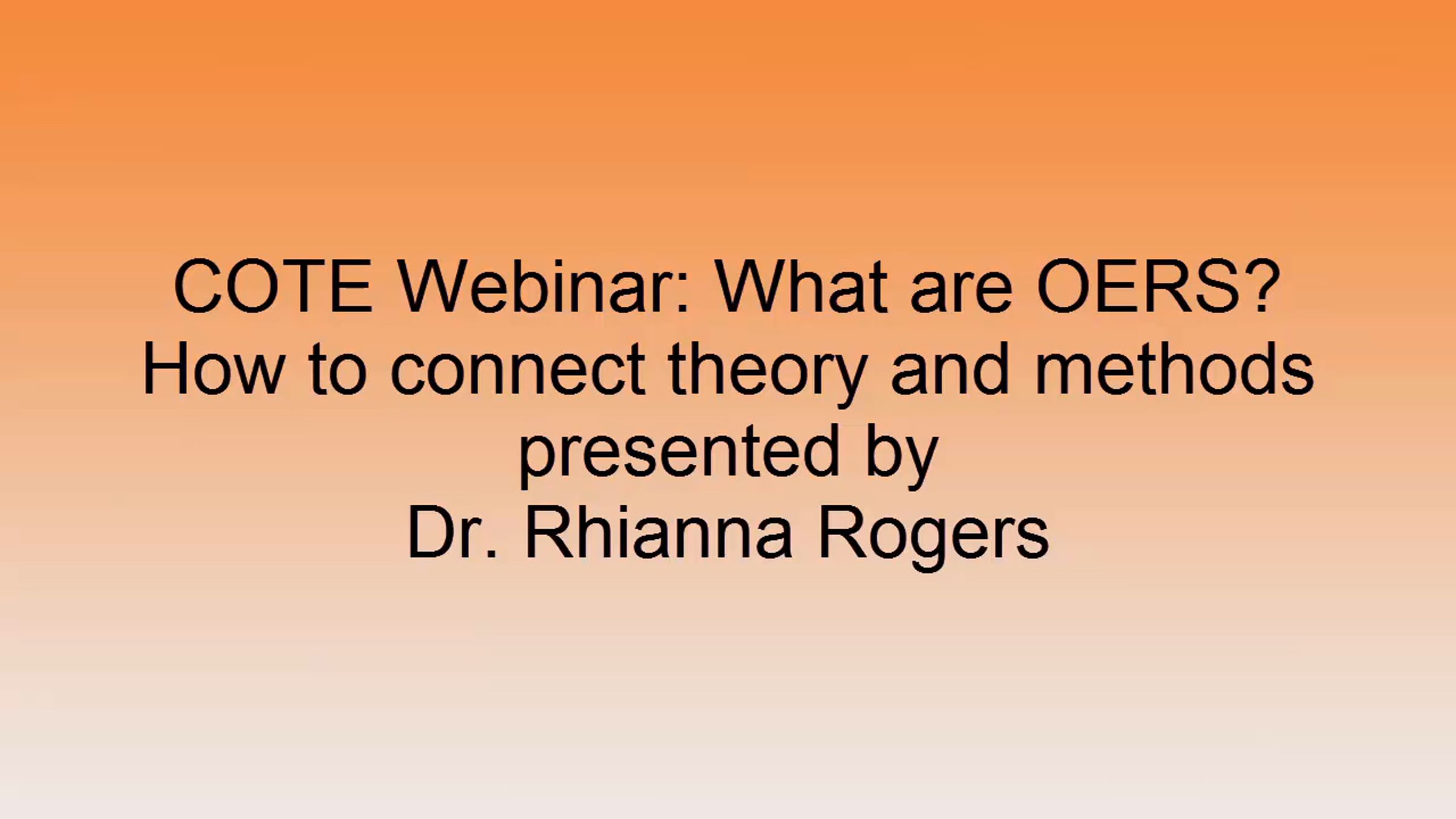 COTE Webinar: What are OERS?
How to connect theory and methods
presented by
Dr. Rhianna Rogers